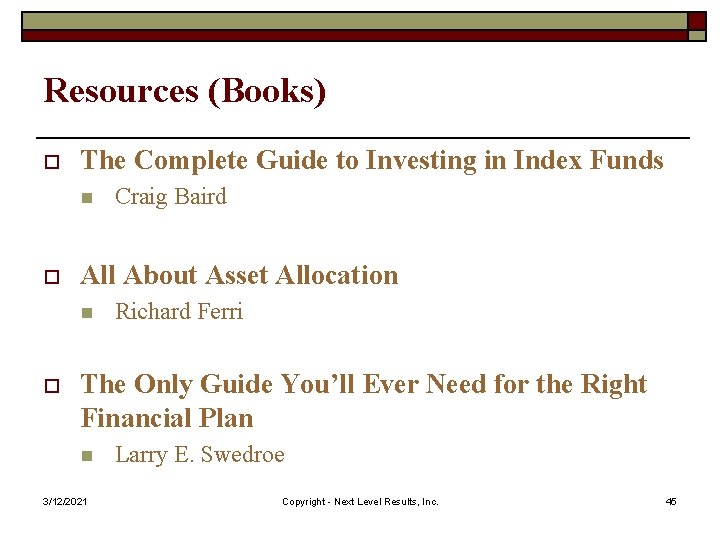 Resources (Books)

The Complete Guide to Investing in Index Funds

Craig Baird

All About Asset Allocation

Richard Ferri

The Only Guide You'll Ever Need for the Right Financial Plan

Larry E. Swedroe

3/12/2021

Copyright - Next Level Results, Inc.

45